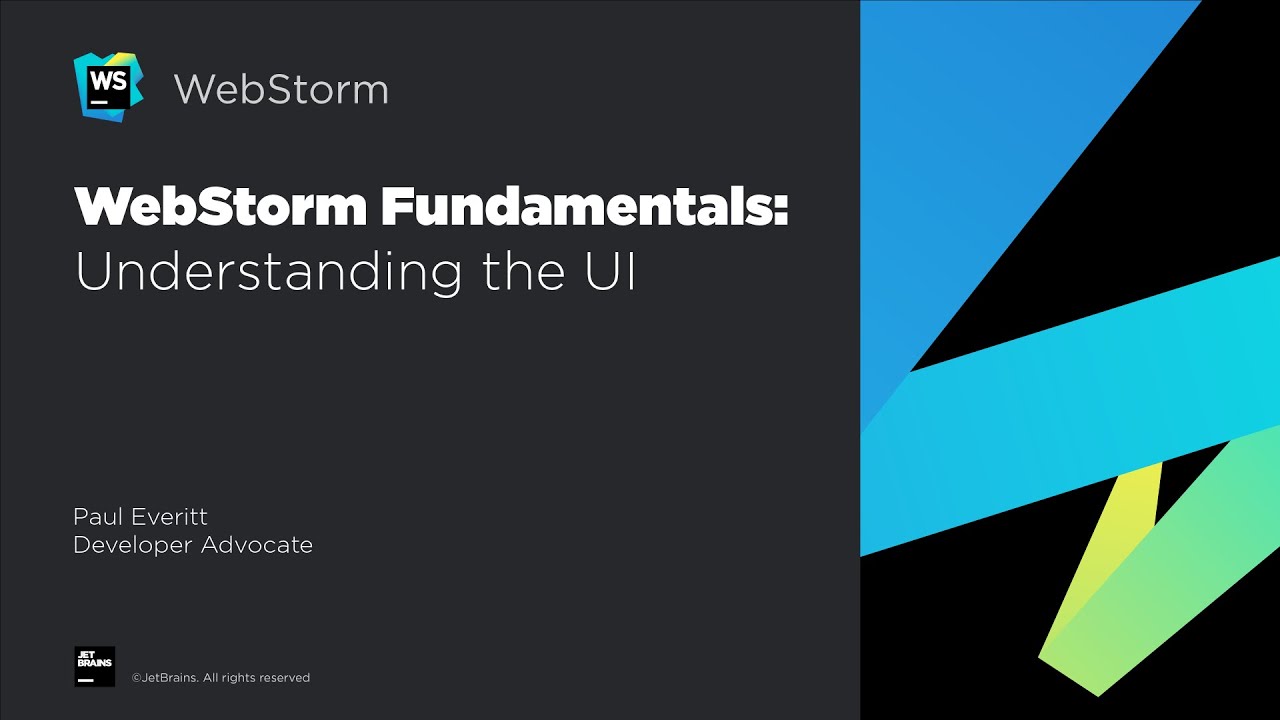 WS

WebStorm

WebStorm Fundamentals:
Understanding the UI

Paul Everitt
Developer Advocate

JET BRAINS

©JetBrains. All rights reserved